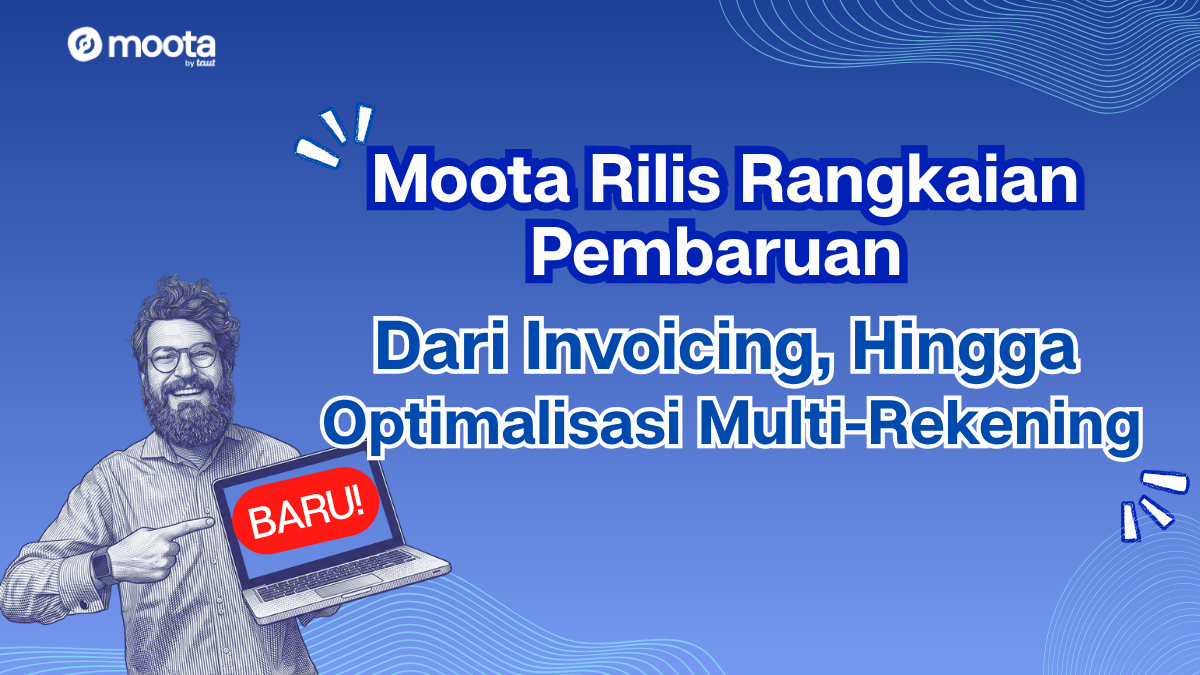 moota
by taut

Moota Rilis Rangkaian Pembaruan

Dari Invoicing, Hingga Optimalisasi Multi-Rekening

BARU!